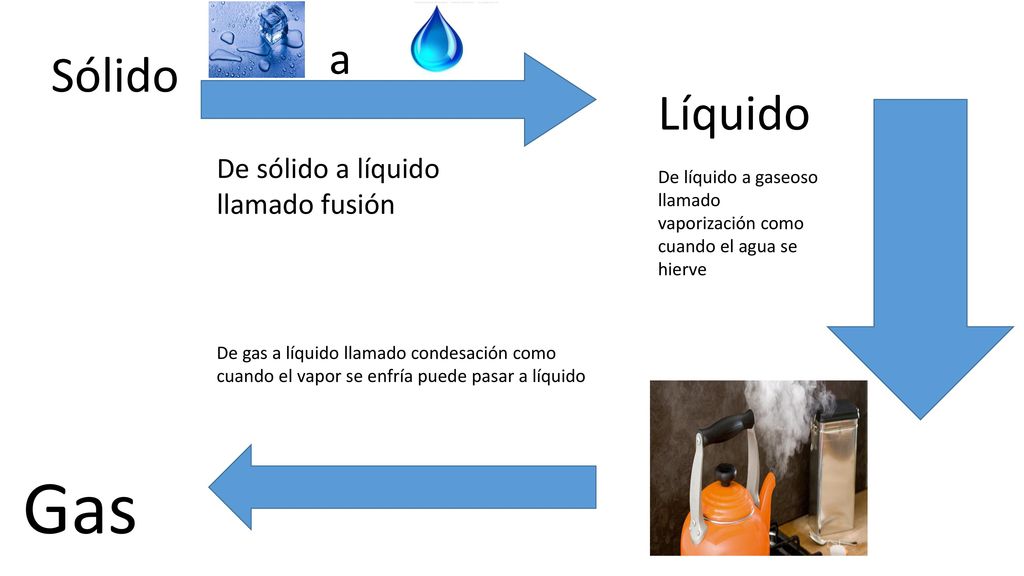 Sólido

a

Líquido

De sólido a líquido llamado fusión

De líquido a gaseoso llamado vaporización como cuando el agua se hierve

De gas a líquido llamado condesación como cuando el vapor se enfría puede pasar a líquido

Gas